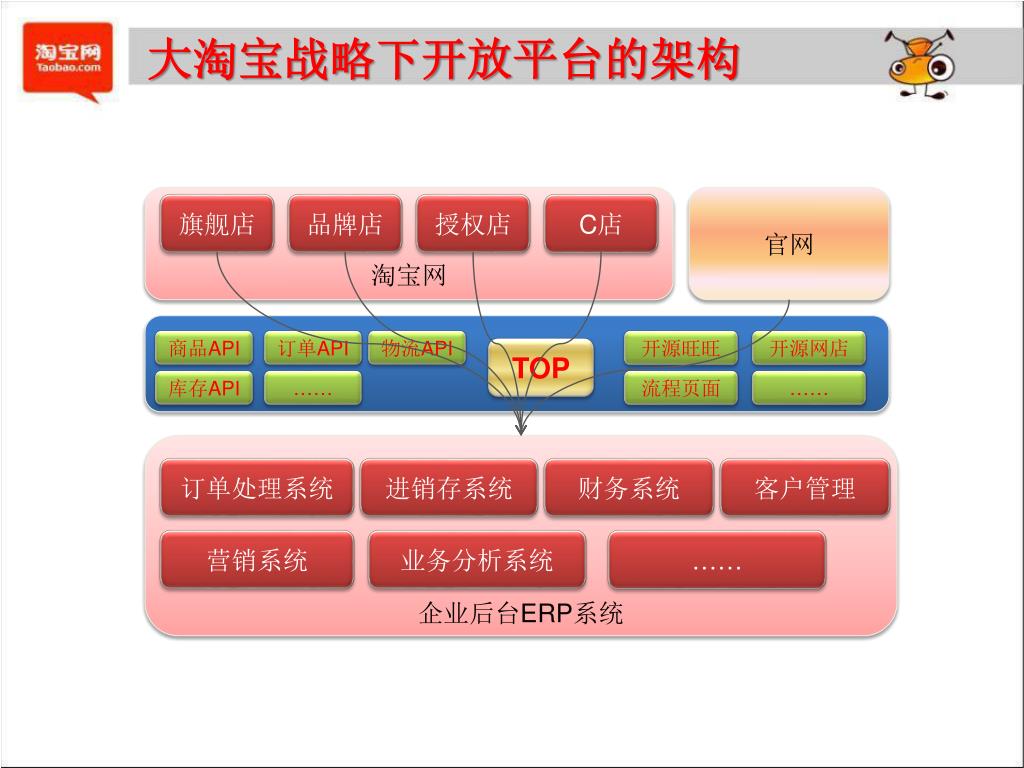 淘宝网
Taobao.com

大淘宝战略下开放平台的架构

旗舰店 品牌店 授权店 C店

淘宝网

官网

商品API 订单API 物流API

库存API ……

TOP

开源旺旺 开源网店

流程页面 ……

订单处理系统 进销存系统 财务系统 客户管理

营销系统 业务分析系统 ……

企业后台ERP系统